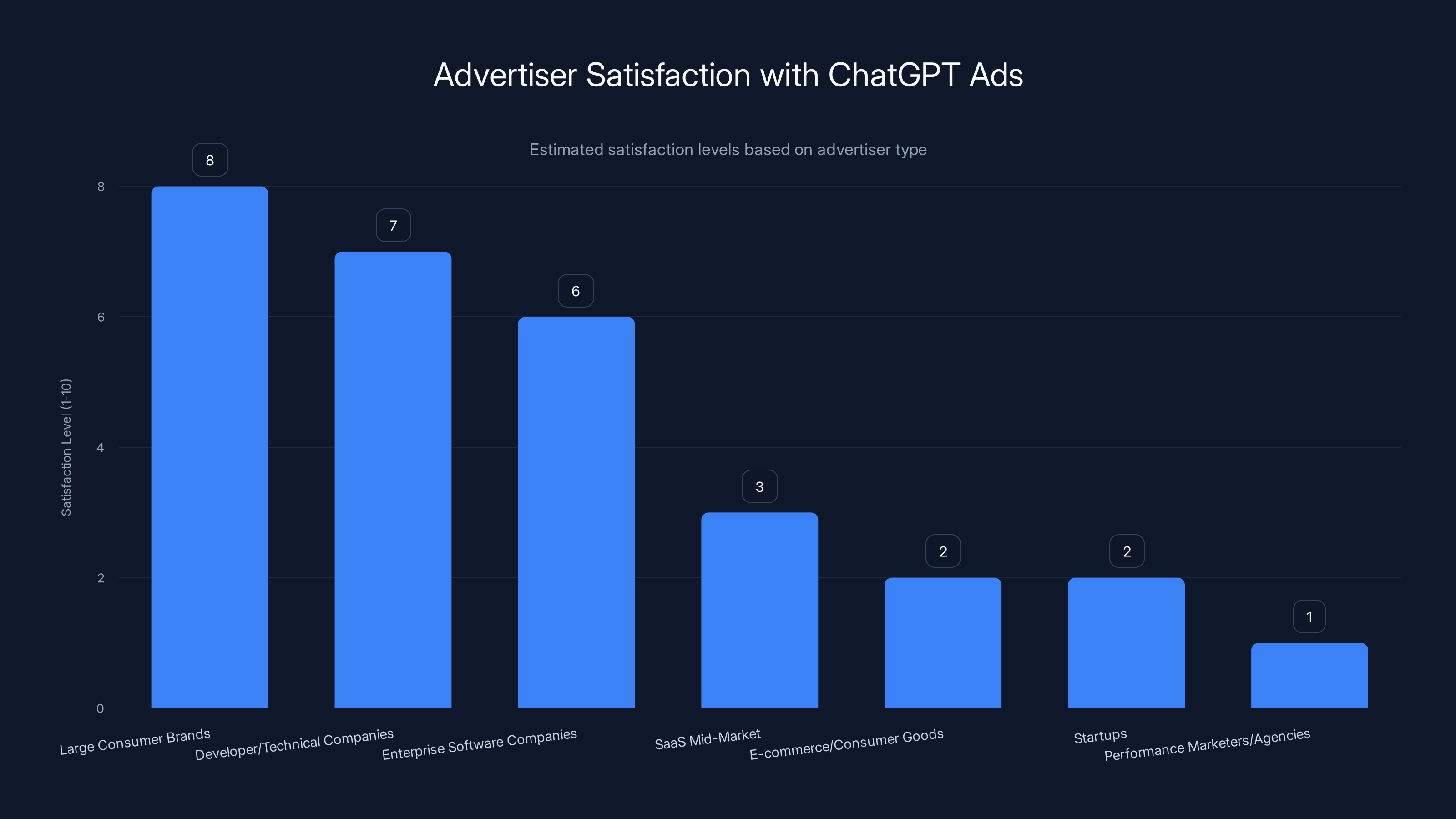 Advertiser Satisfaction with ChatGPT Ads

Estimated satisfaction levels based on advertiser type

Satisfaction Level (1-10)

8
6
4
2
0

8
7
6
3
2
2
1

Large Consumer Brands
Developer/Technical Companies
Enterprise Software Companies
SaaS Mid-Market
E-commerce/Consumer Goods
Startups
Performance Marketers/Agencies